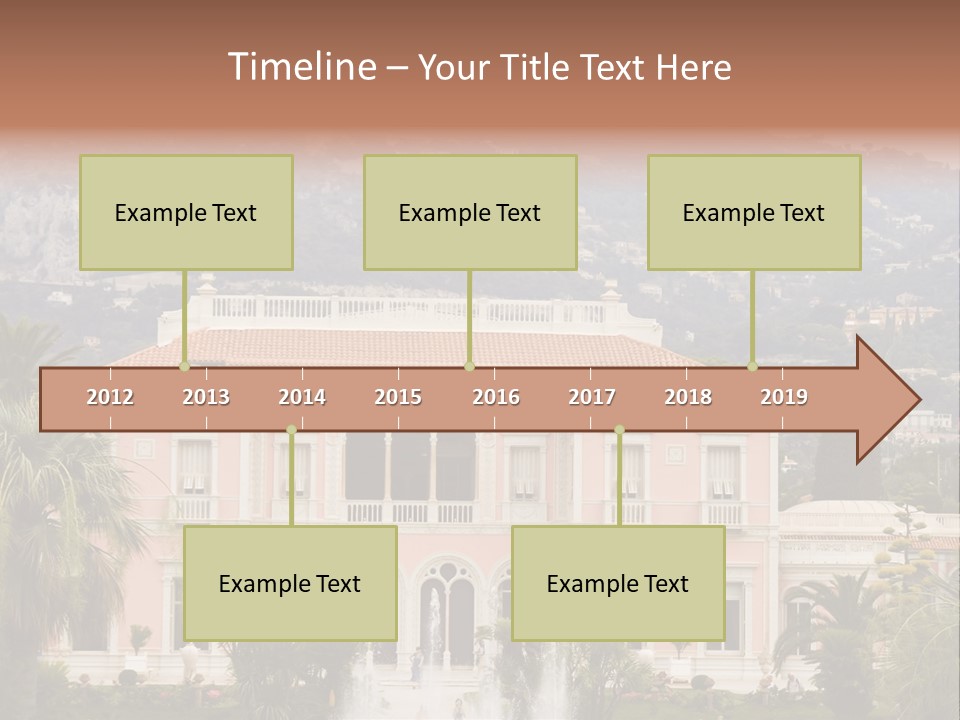 Timeline – Your Title Text Here

Example Text

Example Text

Example Text

2012 2013 2014 2015 2016 2017 2018 2019

Example Text

Example Text